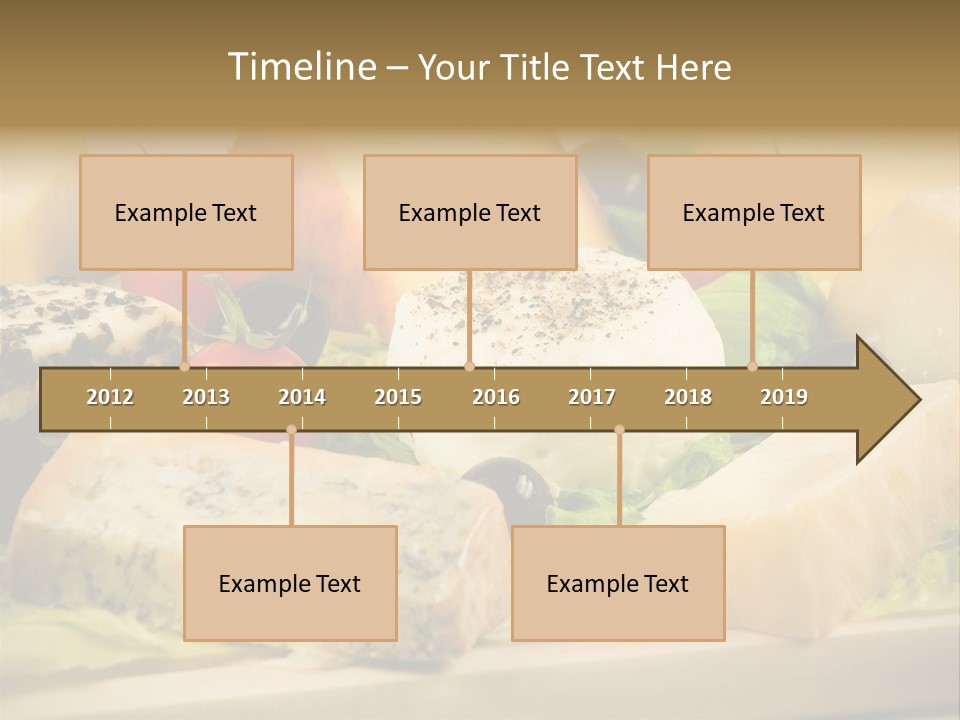 Timeline – Your Title Text Here

Example Text

Example Text

Example Text

2012 2013 2014 2015 2016 2017 2018 2019

Example Text

Example Text